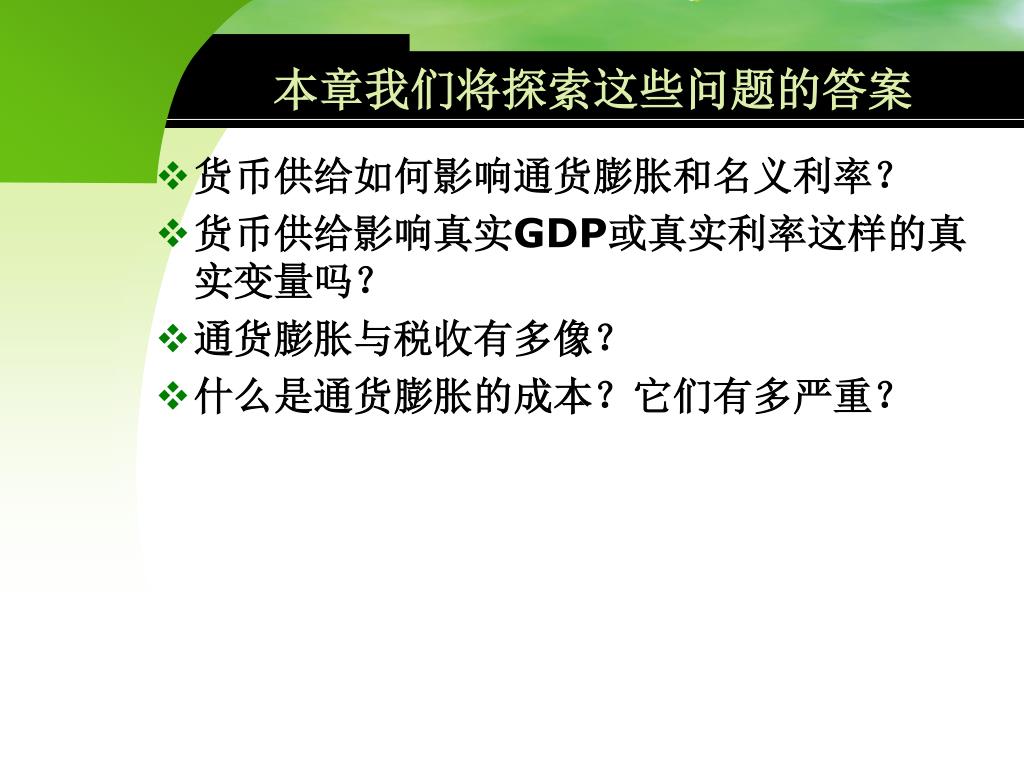 本章我们将探索这些问题的答案

❖ 货币供给如何影响通货膨胀和名义利率？
❖ 货币供给影响真实GDP或真实利率这样的真实变量吗？
❖ 通货膨胀与税收有多像？
❖ 什么是通货膨胀的成本？它们有多严重？